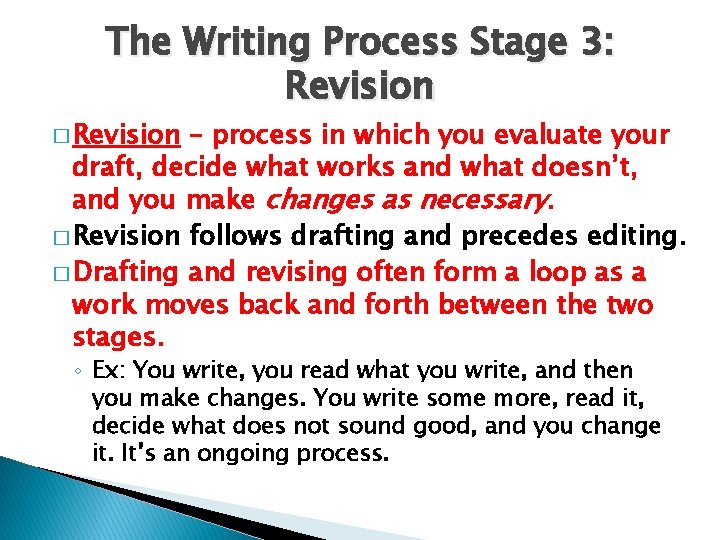 The Writing Process Stage 3: Revision

□ Revision – process in which you evaluate your draft, decide what works and what doesn't, and you make changes as necessary.

□ Revision follows drafting and precedes editing.

□ Drafting and revising often form a loop as a work moves back and forth between the two stages.

◦ Ex: You write, you read what you write, and then you make changes. You write some more, read it, decide what does not sound good, and you change it. It's an ongoing process.